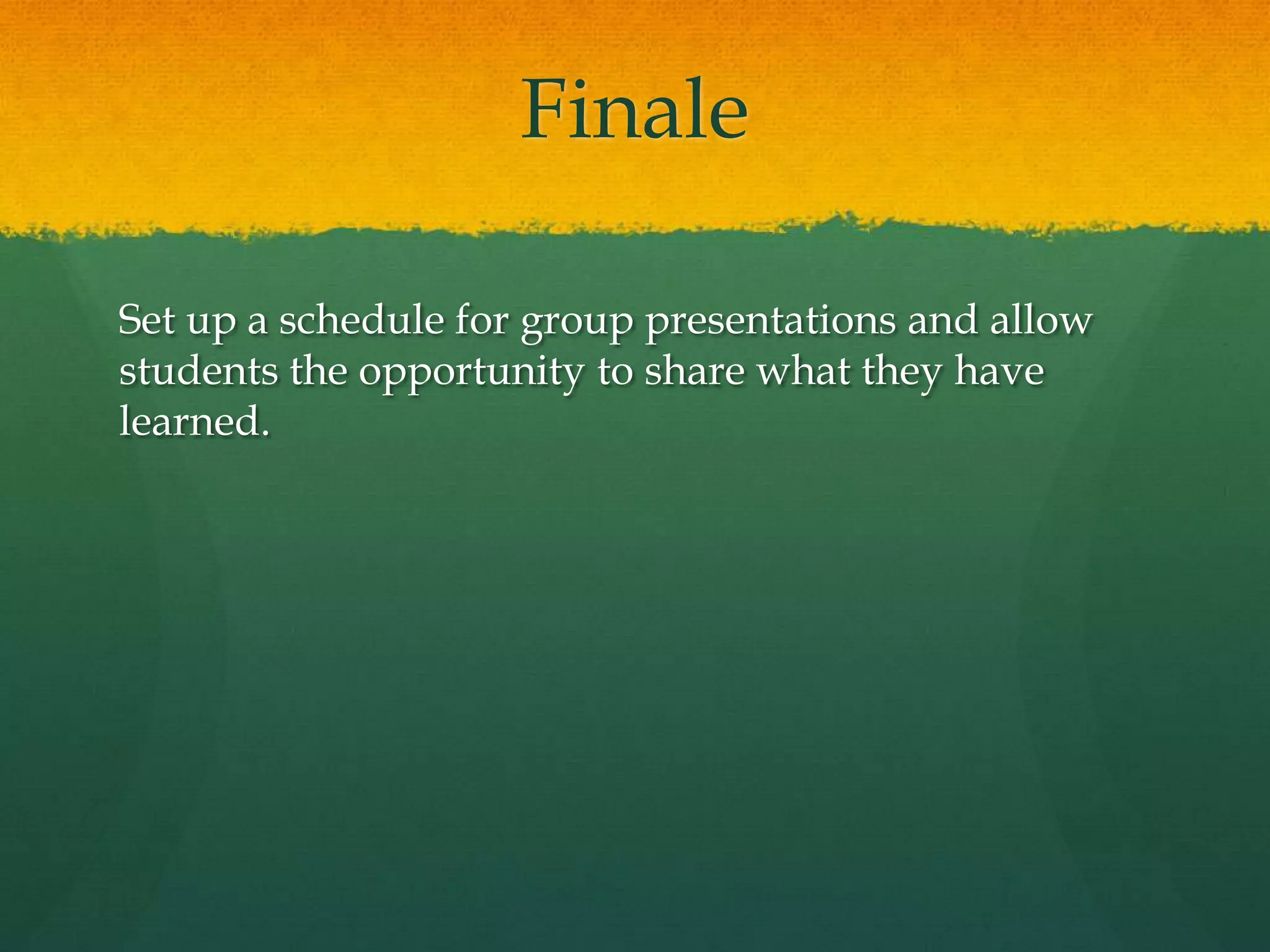 Finale

Set up a schedule for group presentations and allow students the opportunity to share what they have learned.